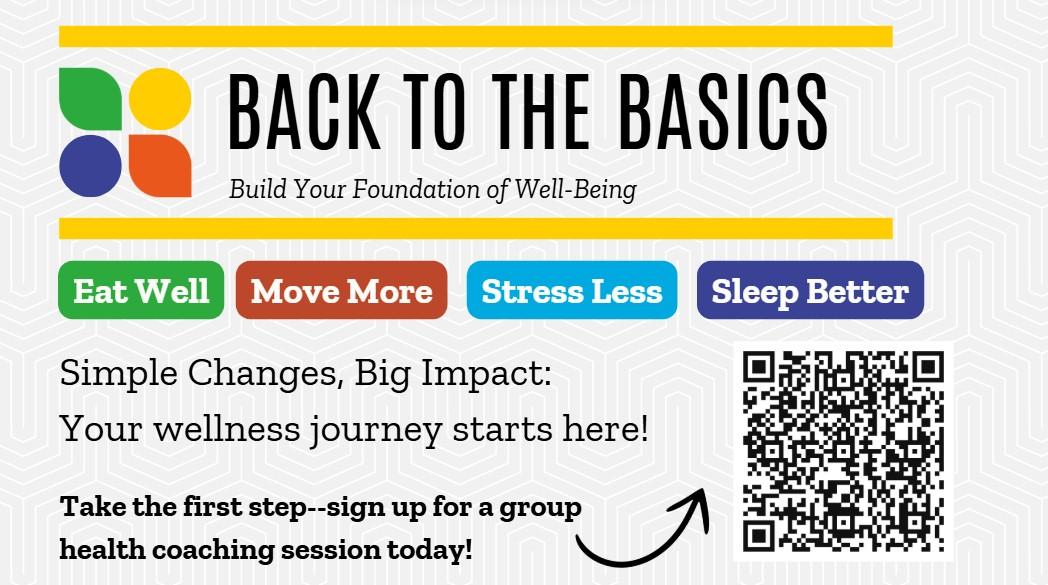 BACK TO THE BASICS

Build Your Foundation of Well-Being

Eat Well

Move More

Stress Less

Sleep Better

Simple Changes, Big Impact: Your wellness journey starts here!

Take the first step--sign up for a group health coaching session today!